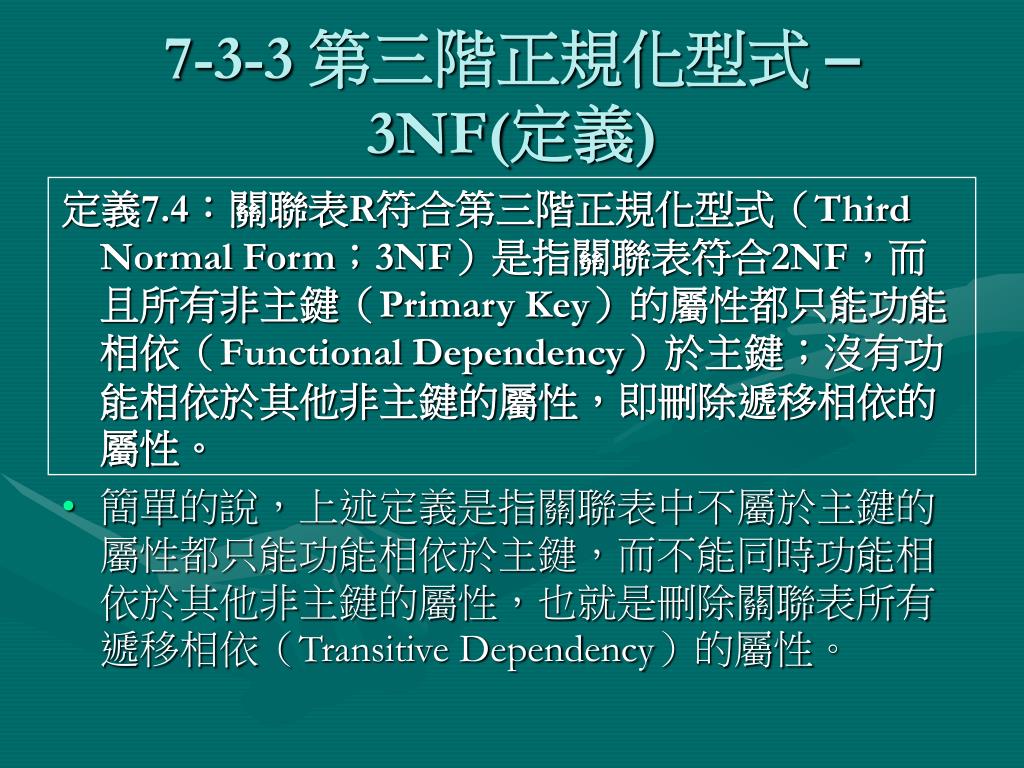 7-3-3 第三階正規化型式 – 3NF(定義)

定義7.4：關聯表R符合第三階正規化型式（Third Normal Form；3NF）是指關聯表符合2NF，而且所有非主鍵（Primary Key）的屬性都只能功能相依（Functional Dependency）於主鍵；沒有功能相依於其他非主鍵的屬性，即刪除遞移相依的屬性。

• 簡單的說，上述定義是指關聯表中不屬於主鍵的屬性都只能功能相依於主鍵，而不能同時功能相依於其他非主鍵的屬性，也就是刪除關聯表所有遞移相依（Transitive Dependency）的屬性。